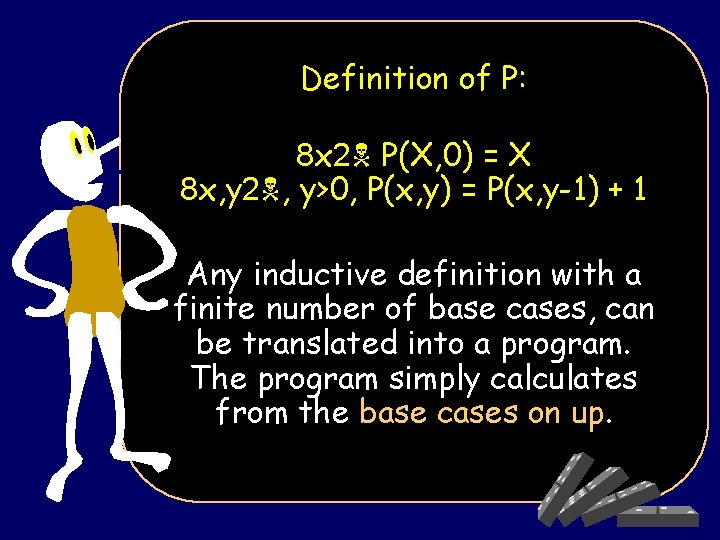 Definition of P:

8x2☠ P(X,0) = X
8x,y2☠, y>0, P(x,y) = P(x,y-1) + 1

Any inductive definition with a finite number of base cases, can be translated into a program. The program simply calculates from the base cases on up.